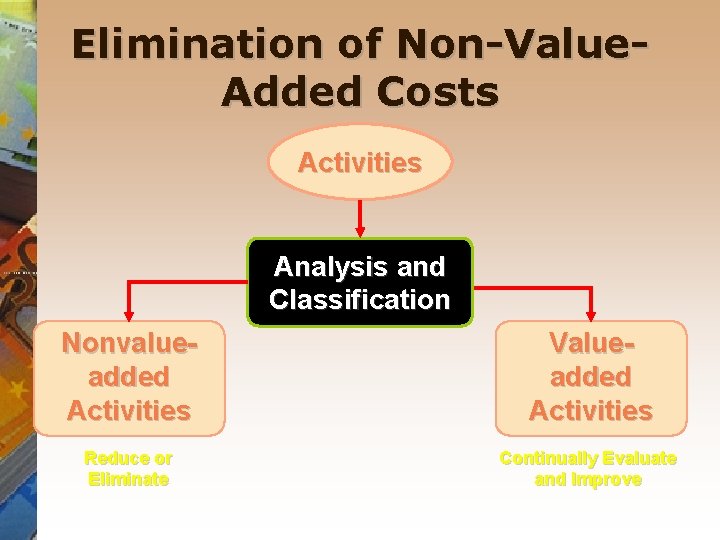 Elimination of Non-Value-Added Costs

Activities

Analysis and Classification

Nonvalue-added Activities

Reduce or Eliminate

Value-added Activities

Continually Evaluate and Improve